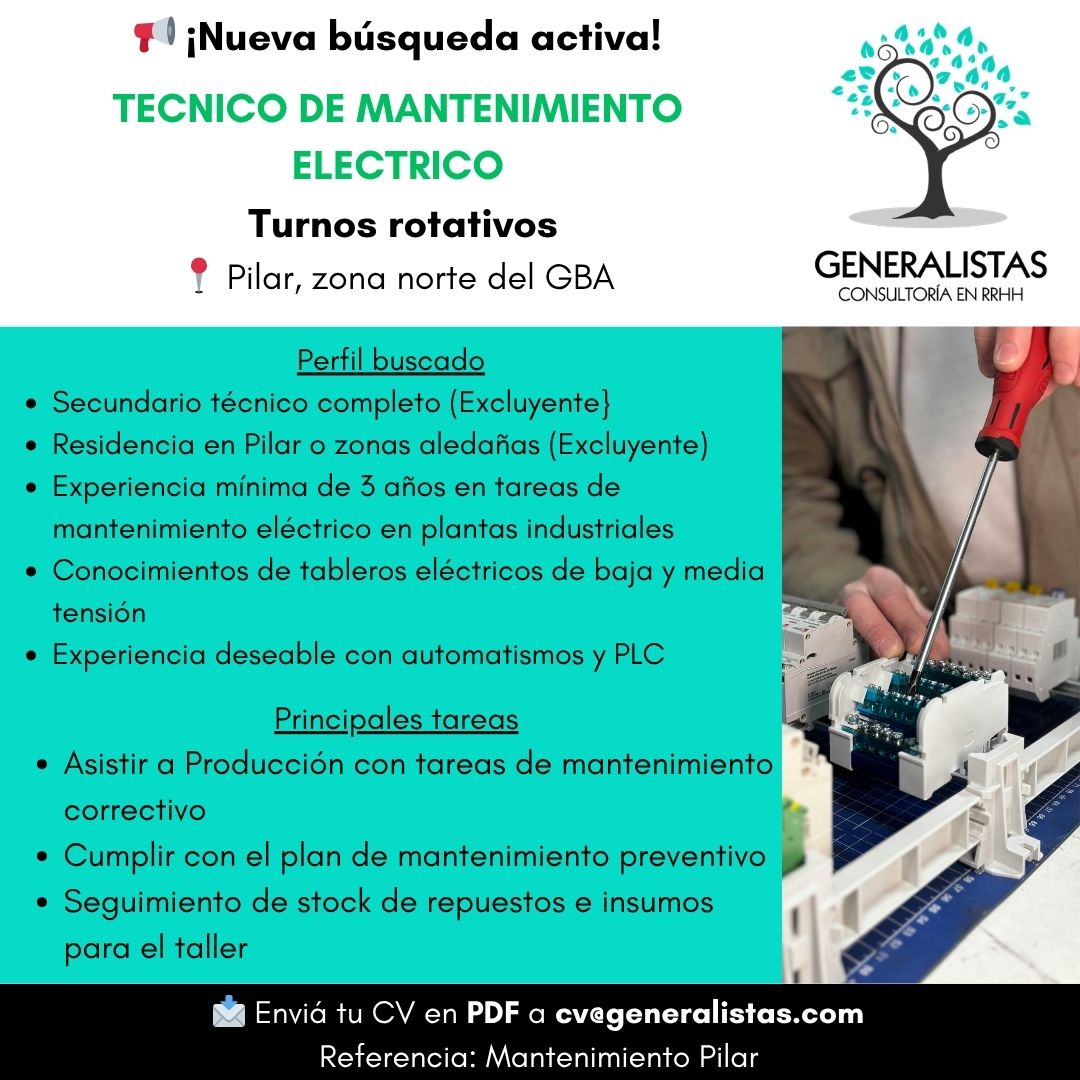 📢 ¡Nueva búsqueda activa!

TECNICO DE MANTENIMIENTO ELECTRICO

Turnos rotativos

📍 Pilar, zona norte del GBA

GENERALISTAS
CONSULTORÍA EN RRHH

Perfil buscado

- Secundario técnico completo (Excluyente}
- Residencia en Pilar o zonas aledañas (Excluyente)
- Experiencia mínima de 3 años en tareas de mantenimiento eléctrico en plantas industriales
- Conocimientos de tableros eléctricos de baja y media tensión
- Experiencia deseable con automatismos y PLC

Principales tareas

- Asistir a Producción con tareas de mantenimiento correctivo
- Cumplir con el plan de mantenimiento preventivo
- Seguimiento de stock de repuestos e insumos para el taller

📩 Enviá tu CV en PDF a cv@generalistas.com
Referencia: Mantenimiento Pilar